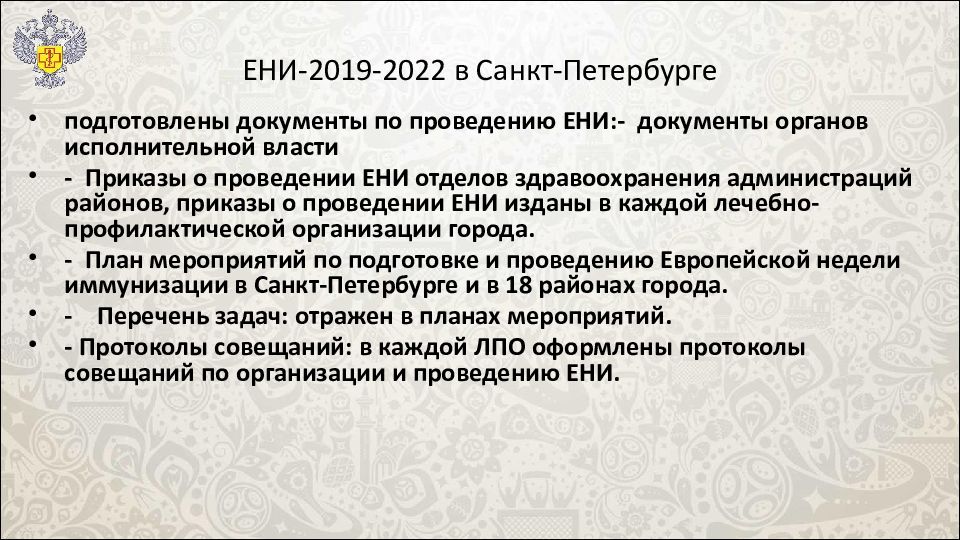 ЕНИ-2019-2022 в Санкт-Петербурге

• подготовлены документы по проведению ЕНИ:- документы органов исполнительной власти

• - Приказы о проведении ЕНИ отделов здравоохранения администраций районов, приказы о проведении ЕНИ изданы в каждой лечебно-профилактической организации города.

• - План мероприятий по подготовке и проведению Европейской недели иммунизации в Санкт-Петербурге и в 18 районах города.

• - Перечень задач: отражен в планах мероприятий.

• - Протоколы совещаний: в каждой ЛПО оформлены протоколы совещаний по организации и проведению ЕНИ.